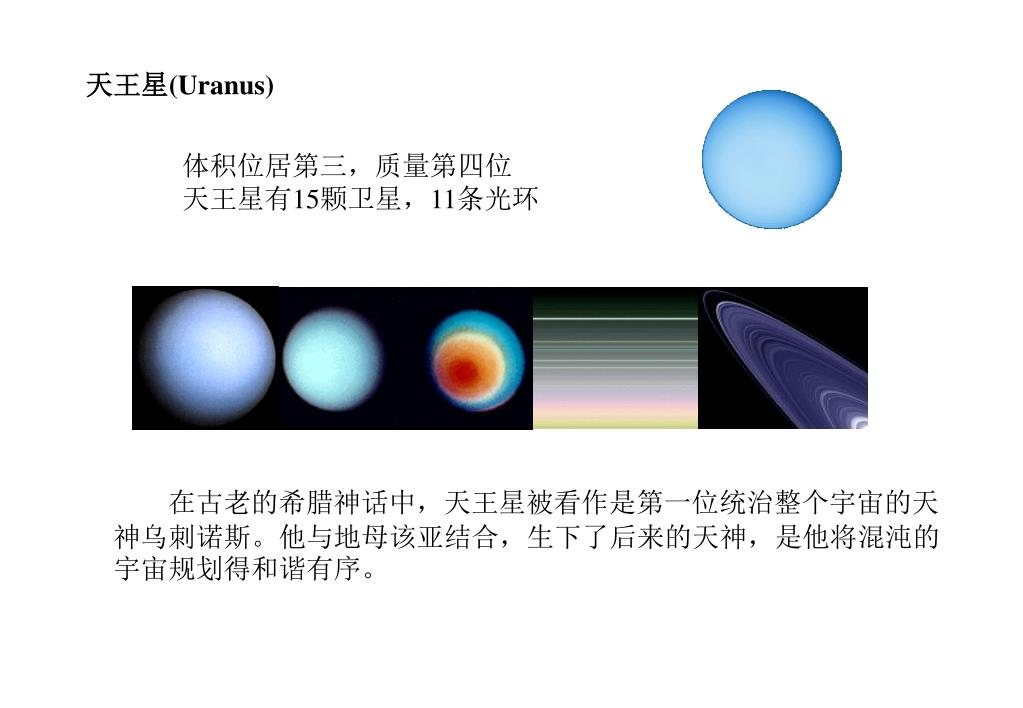 天王星(Uranus)

体积位居第三，质量第四位
天王星有15颗卫星，11条光环

在古老的希腊神话中，天王星被看作是第一位统治整个宇宙的天神乌刺诺斯。他与地母该亚结合，生下了后来的天神，是他将混沌的宇宙规划得和谐有序。